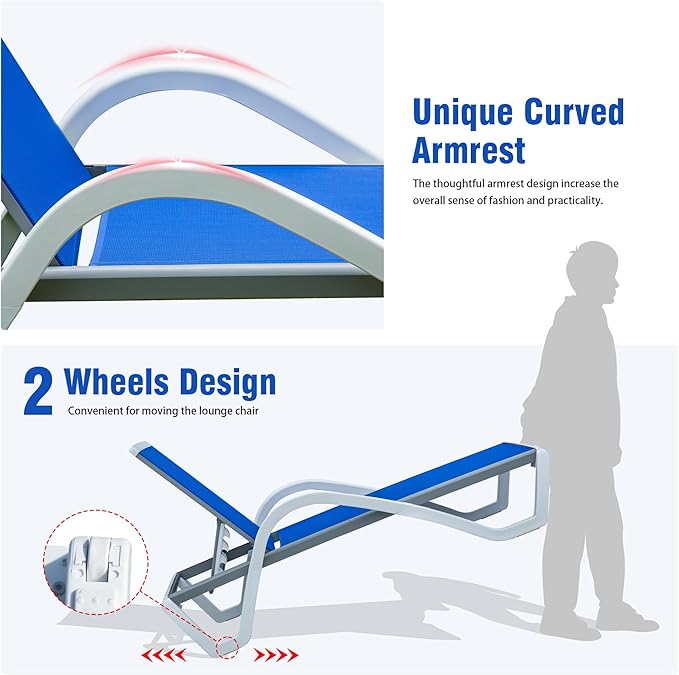 Unique Curved Armrest

The thoughtful armrest design increase the overall sense of fashion and practicality.

2 Wheels Design

Convenient for moving the lounge chair